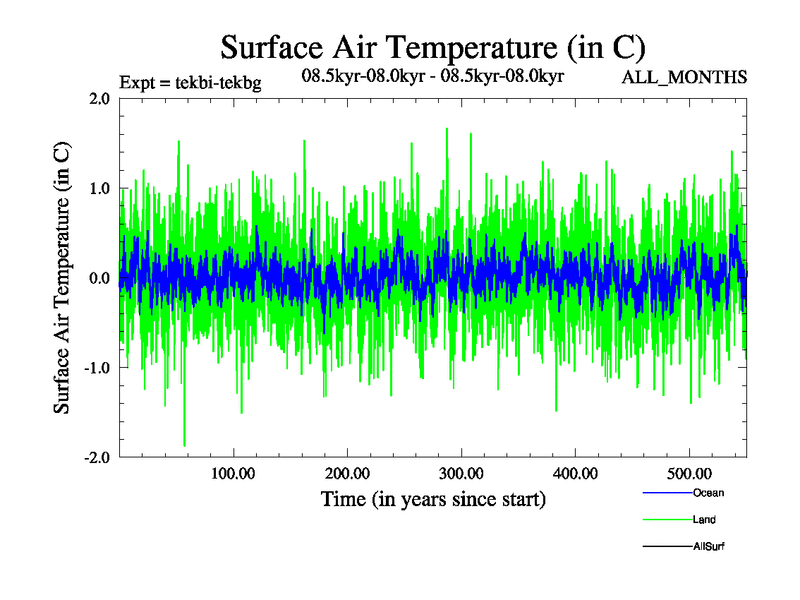 Surface Air Temperature (in C)

Expt = tekbi-tekbg

08.5kyr-08.0kyr - 08.5kyr-08.0kyr

ALL_MONTHS

Surface Air Temperature (in C)

2.0
1.0
0.0
-1.0
-2.0

100.00
200.00
300.00
400.00
500.00

Time (in years since start)

Ocean
Land
AllSurf